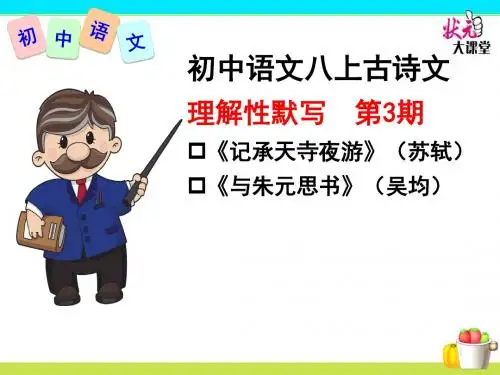 初中语文

状元大课堂

初中语文八上古诗文

理解性默写　第3期

□《记承天寺夜游》（苏轼）

□《与朱元思书》（吴均）